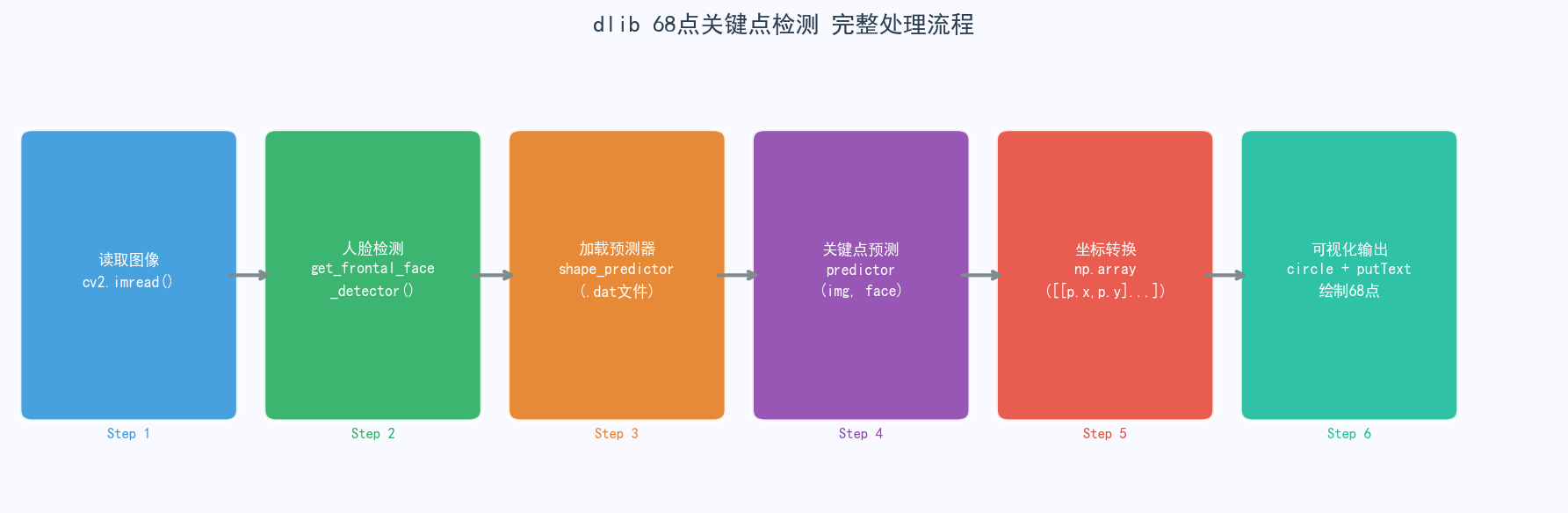 dlib 68点关键点检测 完整处理流程

读取图像
cv2.imread()

Step 1

人脸检测
get_frontal_face
_detector()

Step 2

加载预测器
shape_predictor
(.dat文件)

Step 3

关键点预测
predictor
(img, face)

Step 4

坐标转换
np.array
([[p.x,p.y]...])

Step 5

可视化输出
circle + putText
绘制68点

Step 6